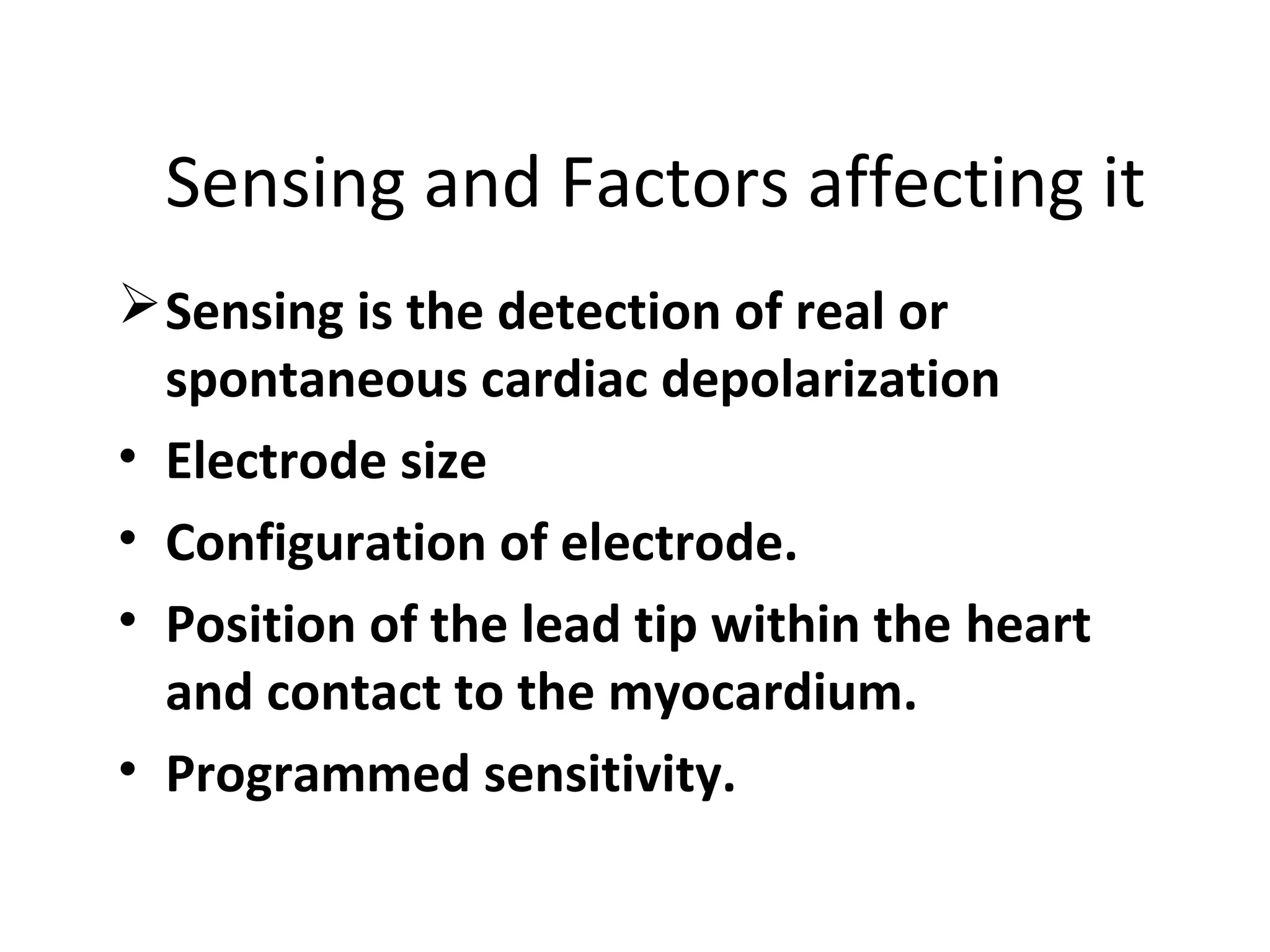 Sensing and Factors affecting it

➢ Sensing is the detection of real or spontaneous cardiac depolarization

• Electrode size

• Configuration of electrode.

• Position of the lead tip within the heart and contact to the myocardium.

• Programmed sensitivity.